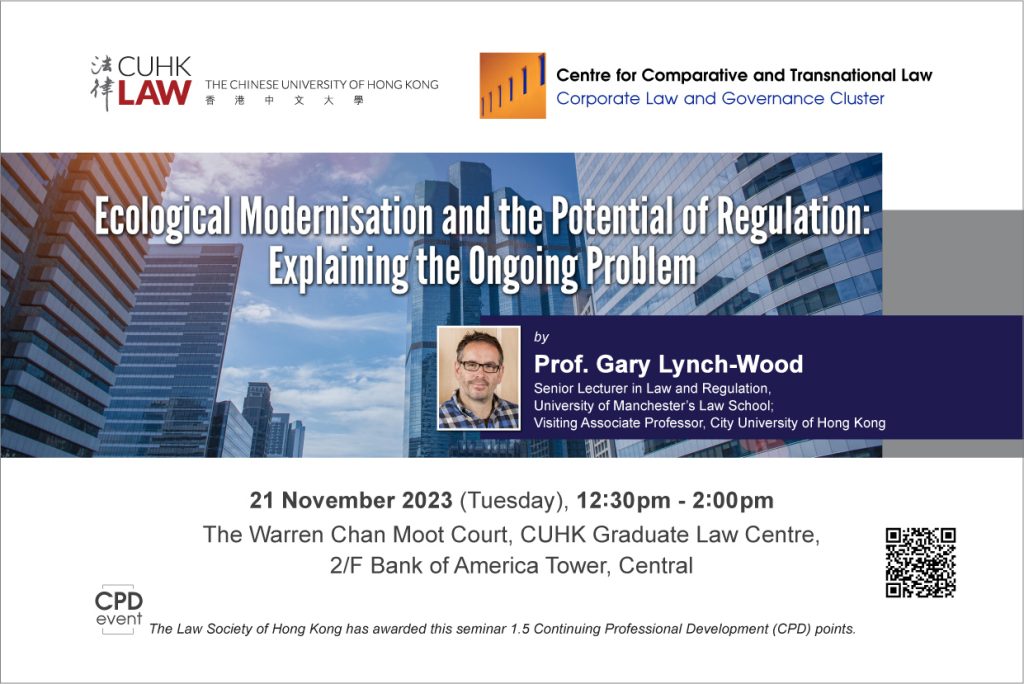 法律 CUHK LAW THE CHINESE UNIVERSITY OF HONG KONG 香港中文大學

Centre for Comparative and Transnational Law
Corporate Law and Governance Cluster

Ecological Modernisation and the Potential of Regulation: Explaining the Ongoing Problem

by
Prof. Gary Lynch-Wood
Senior Lecturer in Law and Regulation, University of Manchester's Law School; Visiting Associate Professor, City University of Hong Kong

21 November 2023 (Tuesday), 12:30pm - 2:00pm
The Warren Chan Moot Court, CUHK Graduate Law Centre, 2/F Bank of America Tower, Central

CPD event
The Law Society of Hong Kong has awarded this seminar 1.5 Continuing Professional Development (CPD) points.